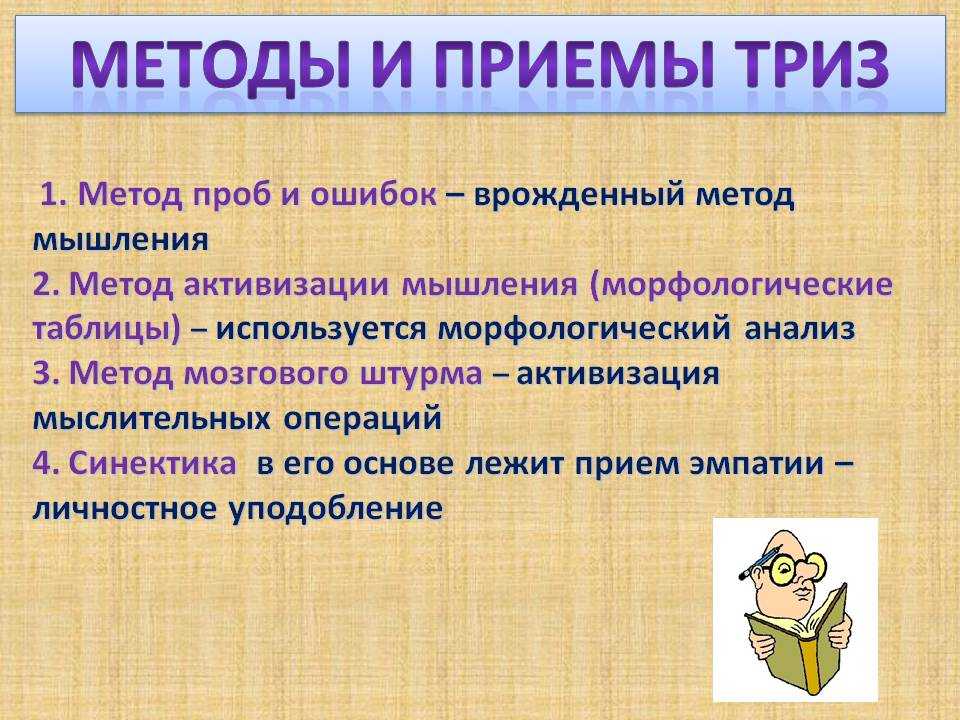 МЕТОДЫ И ПРИЕМЫ ТРИЗ

1. Метод проб и ошибок – врожденный метод мышления
2. Метод активизации мышления (морфологические таблицы) – используется морфологический анализ
3. Метод мозгового штурма – активизация мыслительных операций
4. Синектика в его основе лежит прием эмпатии – личностное уподобление